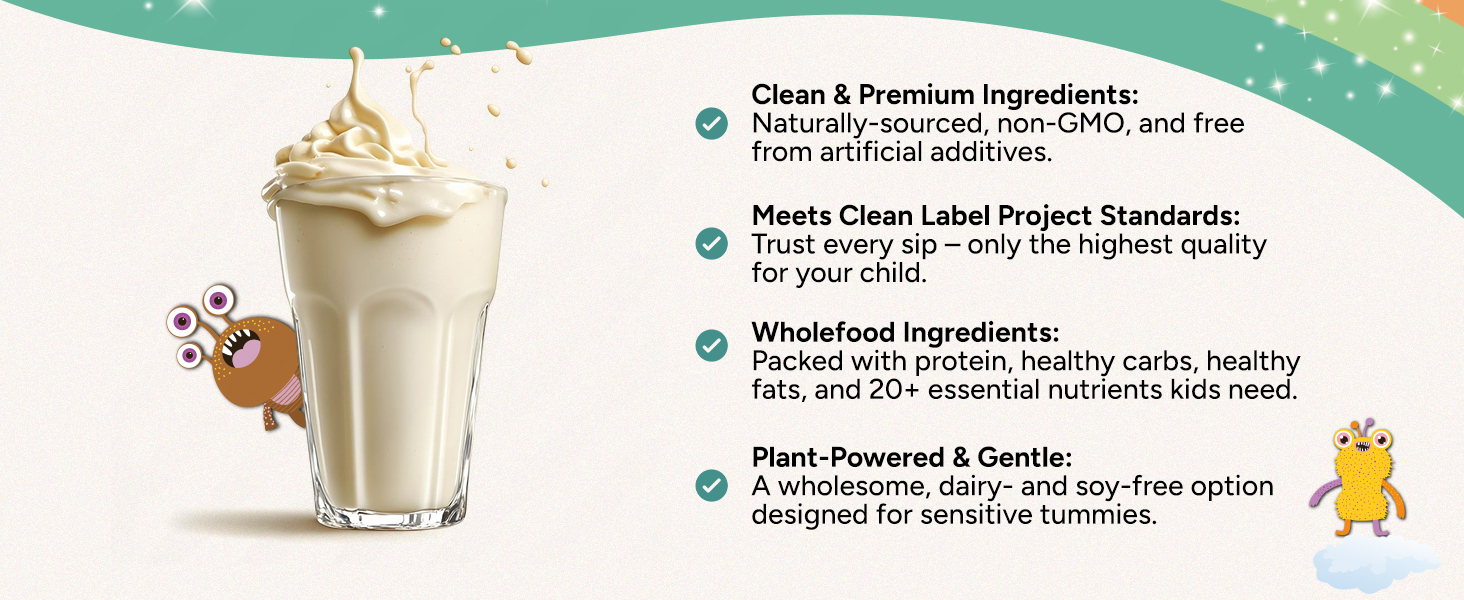 Clean & Premium Ingredients:
Naturally-sourced, non-GMO, and free from artificial additives.

Meets Clean Label Project Standards:
Trust every sip – only the highest quality for your child.

Wholefood Ingredients:
Packed with protein, healthy carbs, healthy fats, and 20+ essential nutrients kids need.

Plant-Powered & Gentle:
A wholesome, dairy- and soy-free option designed for sensitive tummies.